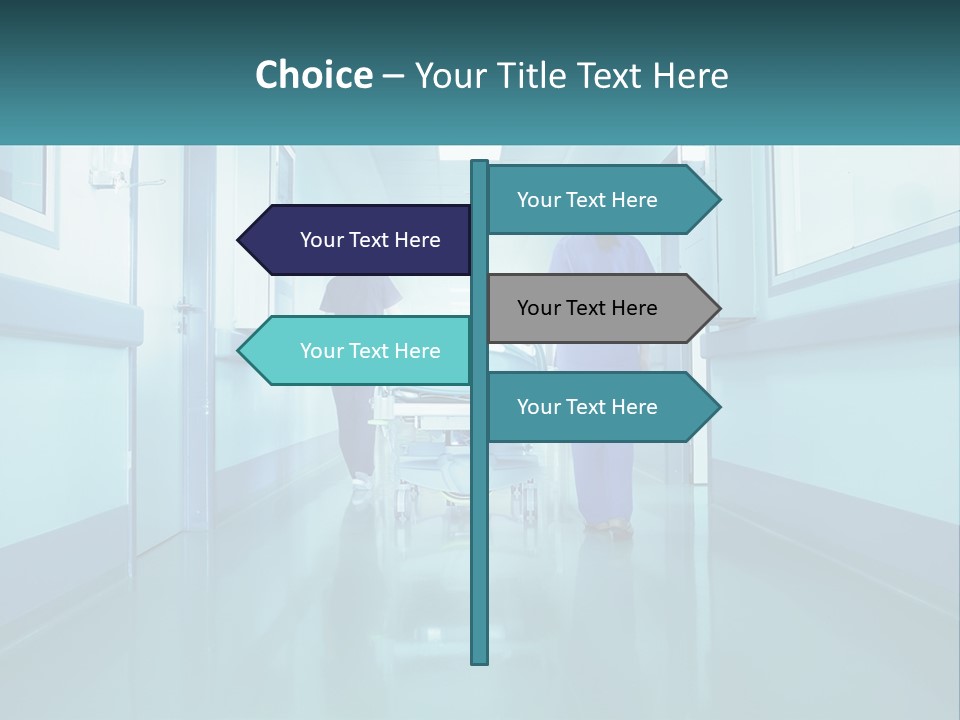 Choice – Your Title Text Here

Your Text Here

Your Text Here

Your Text Here

Your Text Here

Your Text Here